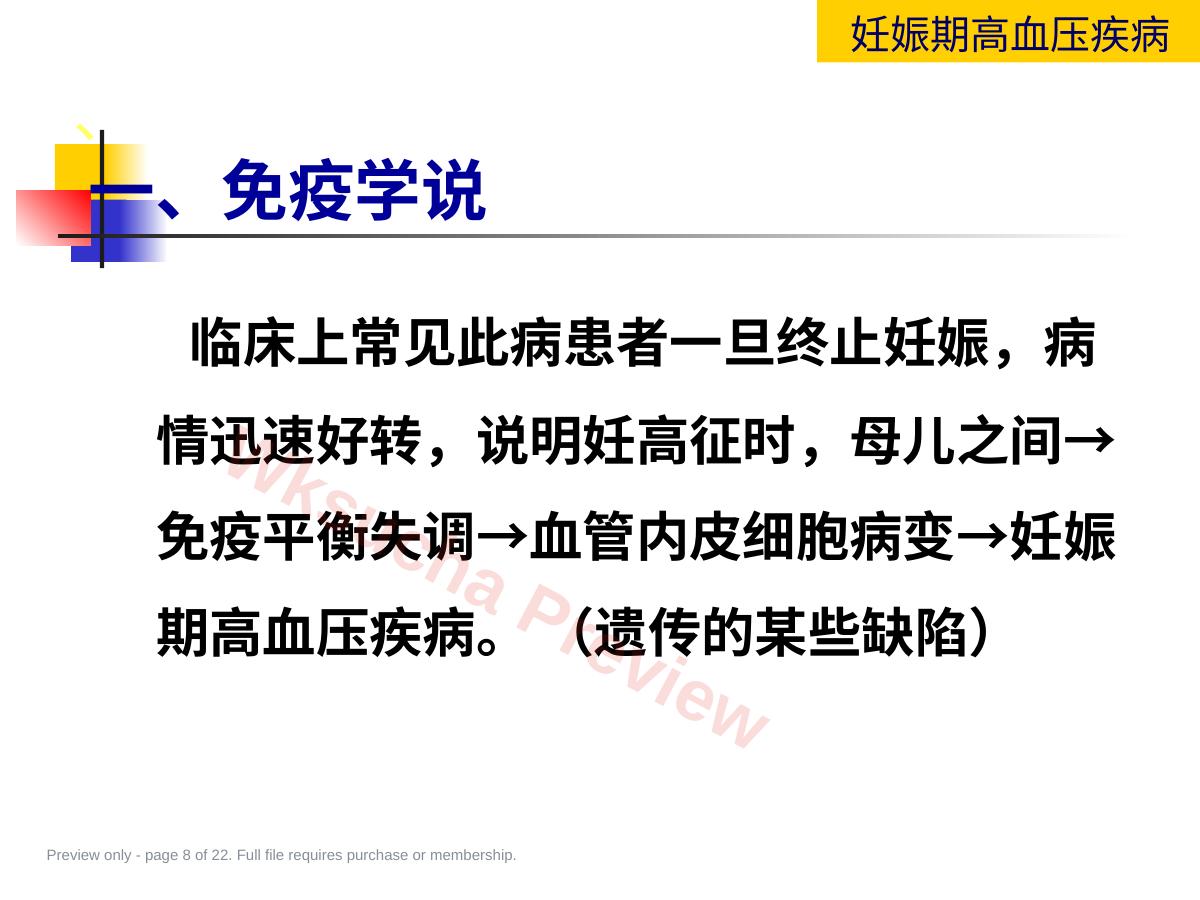 妊娠期高血压疾病

一、免疫学说

临床上常见此病患者一旦终止妊娠，病情迅速好转，说明妊高征时，母儿之间→免疫平衡失调→血管内皮细胞病变→妊娠期高血压疾病。（遗传的某些缺陷）

Wksucha Preview

Preview only - page 8 of 22. Full file requires purchase or membership.